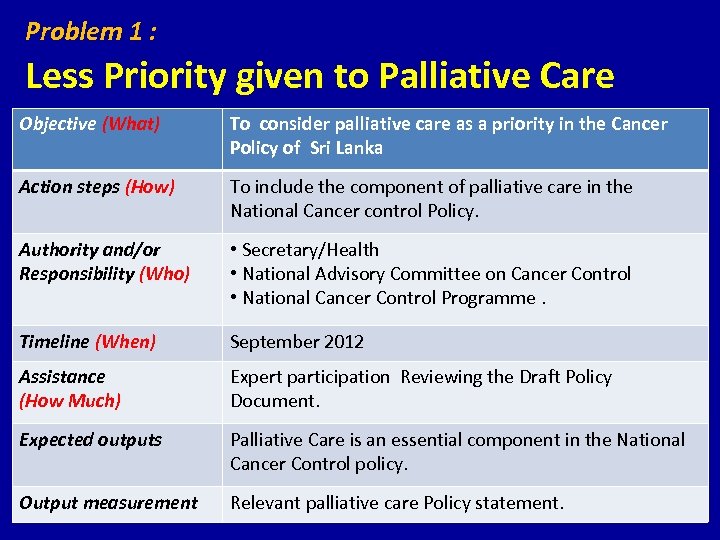 Problem 1 :

Less Priority given to Palliative Care

| Objective (What) | To consider palliative care as a priority in the Cancer Policy of Sri Lanka |
|---|---|
| Action steps (How) | To include the component of palliative care in the National Cancer control Policy. |
| Authority and/or Responsibility (Who) | • Secretary/Health • National Advisory Committee on Cancer Control • National Cancer Control Programme . |
| Timeline (When) | September 2012 |
| Assistance (How Much) | Expert participation Reviewing the Draft Policy Document. |
| Expected outputs | Palliative Care is an essential component in the National Cancer Control policy. |
| Output measurement | Relevant palliative care Policy statement. |